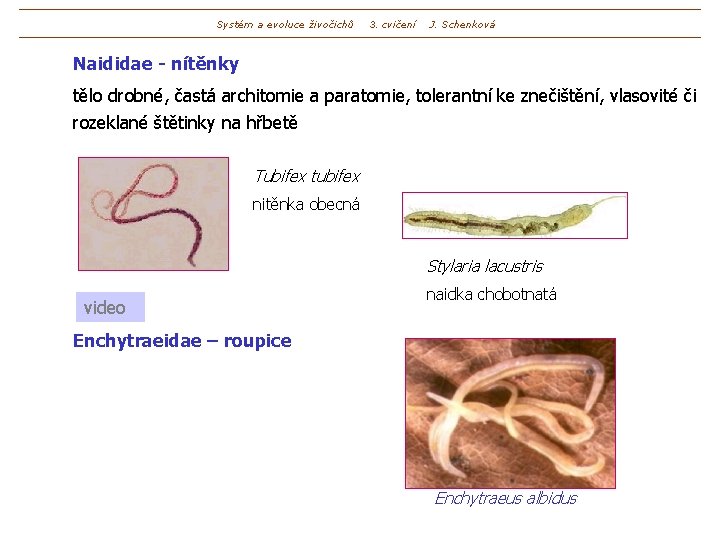 Systém a evoluce živočichů 3. cvičení J. Schenková

Naididae - nítěnky

tělo drobné, častá architomie a paratomie, tolerantní ke znečištění, vlasovité či rozeklané štětinky na hřbetě

Tubifex tubifex

nitěnka obecná

Stylaria lacustris

naidka chobotnatá

video

Enchytraeidae – roupice

Enchytraeus albidus